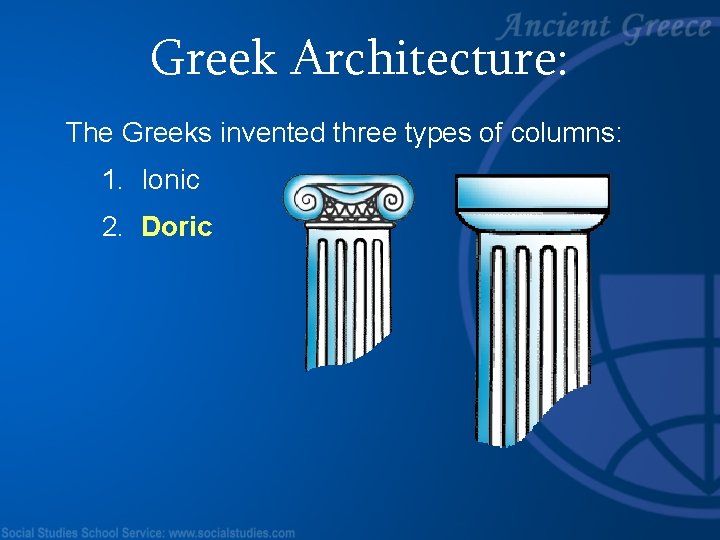 Ancient Greece

Greek Architecture:

The Greeks invented three types of columns:

1. Ionic

2. Doric

Social Studies School Service: www.socialstudies.com